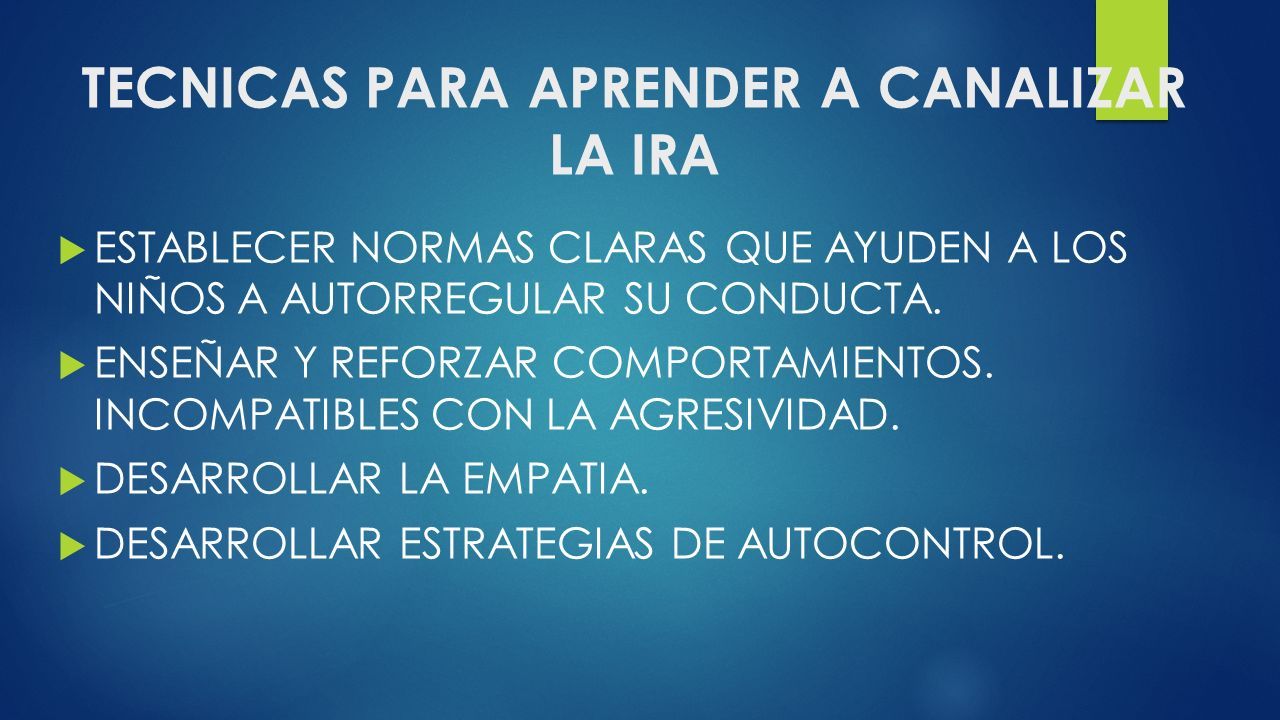 TECNICAS PARA APRENDER A CANALIZAR LA IRA

ESTABLECER NORMAS CLARAS QUE AYUDEN A LOS NIÑOS A AUTORREGULAR SU CONDUCTA.

ENSEÑAR Y REFORZAR COMPORTAMIENTOS. INCOMPATIBLES CON LA AGRESIVIDAD.

DESARROLLAR LA EMPATIA.

DESARROLLAR ESTRATEGIAS DE AUTOCONTROL.